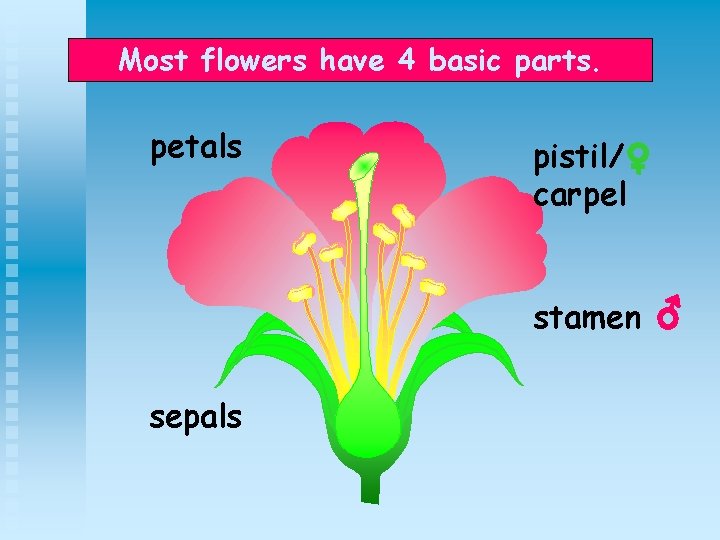 Most flowers have 4 basic parts.

petals

pistil/♀
carpel

stamen ♂

sepals